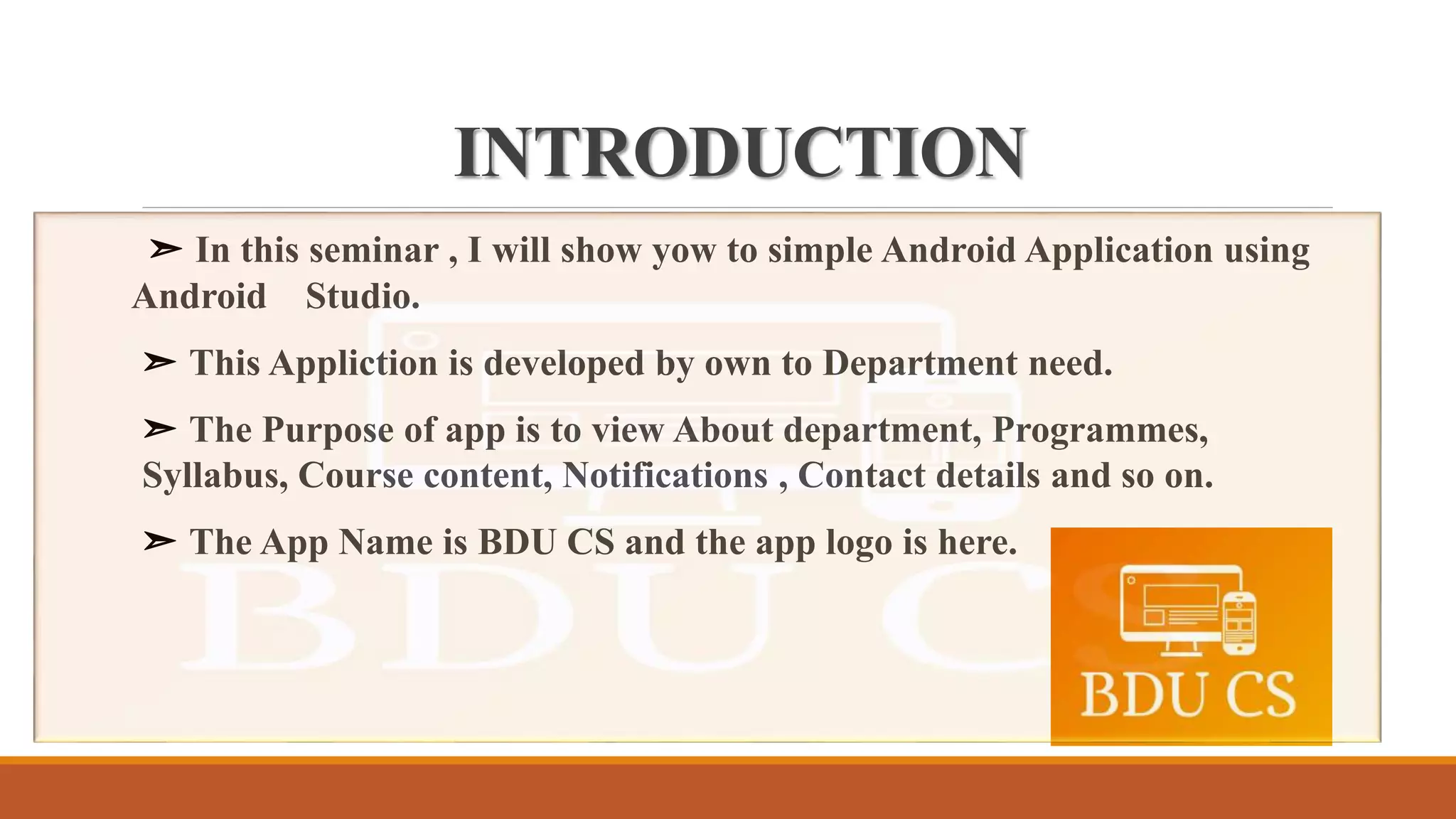 INTRODUCTION

➢ In this seminar , I will show yow to simple Android Application using Android Studio.

➢ This Appliction is developed by own to Department need.

➢ The Purpose of app is to view About department, Programmes, Syllabus, Course content, Notifications , Contact details and so on.

➢ The App Name is BDU CS and the app logo is here.

BDU CS

BDU CS